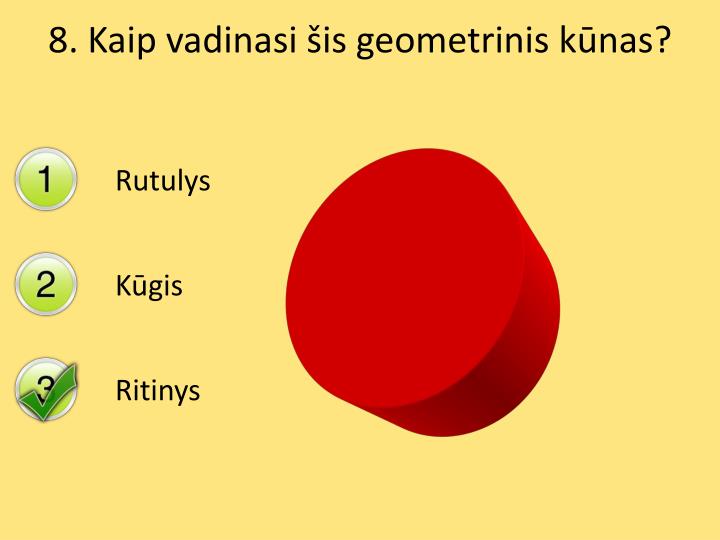 8. Kaip vadinasi šis geometrinis kūnas?

1 Rutulys

2 Kūgis

3 Ritinys